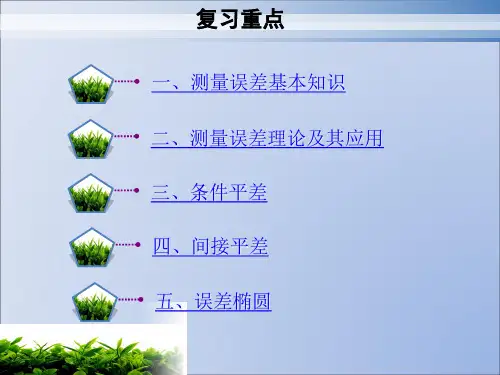 复习重点

一、测量误差基本知识

二、测量误差理论及其应用

三、条件平差

四、间接平差

五、误差椭圆